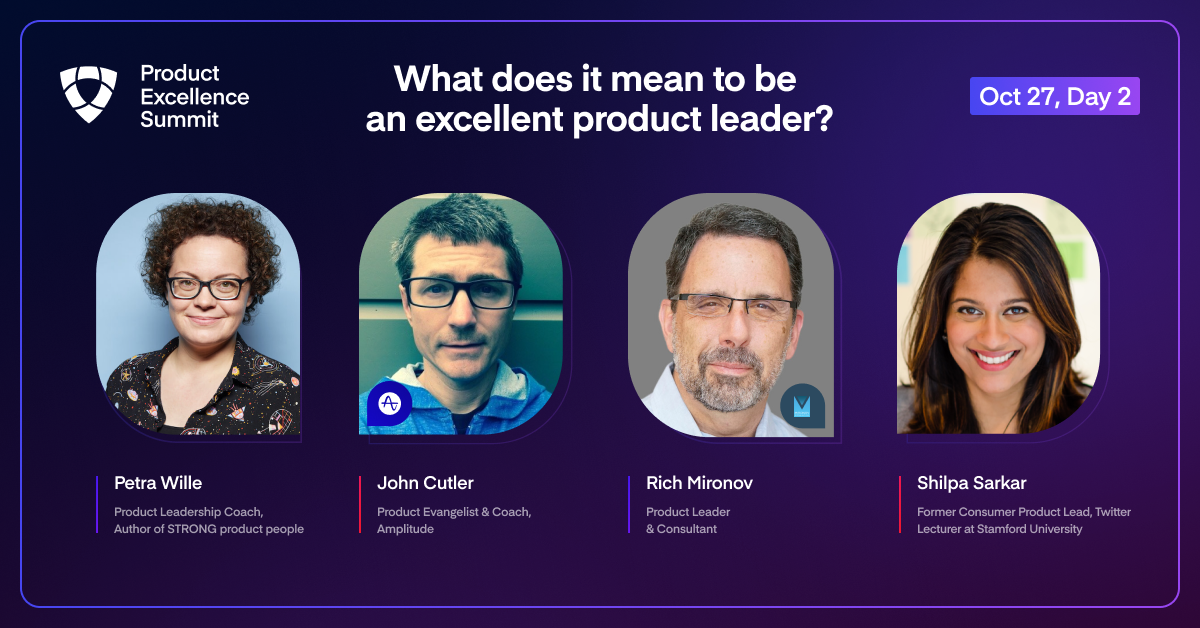 Product Excellence Summit

What does it mean to be an excellent product leader?

Oct 27, Day 2

Petra Wille
Product Leadership Coach, Author of STRONG product people

John Cutler
Product Evangelist & Coach, Amplitude

Rich Mironov
Product Leader & Consultant

Shilpa Sarkar
Former Consumer Product Lead, Twitter Lecturer at Stamford University